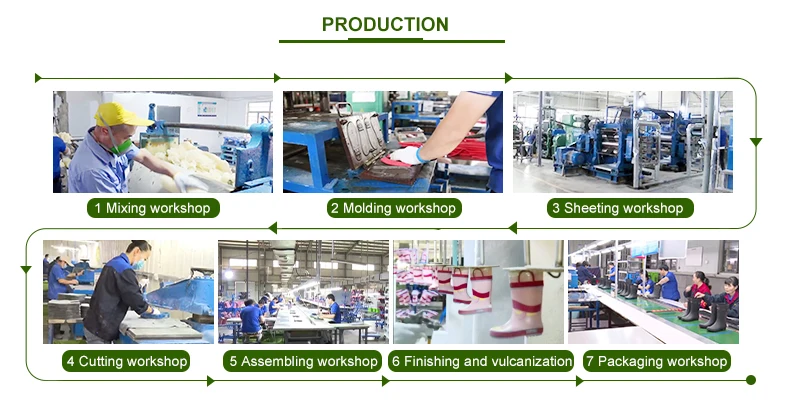 PRODUCTION

1 Mixing workshop

2 Molding workshop

3 Sheeting workshop

4 Cutting workshop

5 Assembling workshop

6 Finishing and vulcanization

7 Packaging workshop